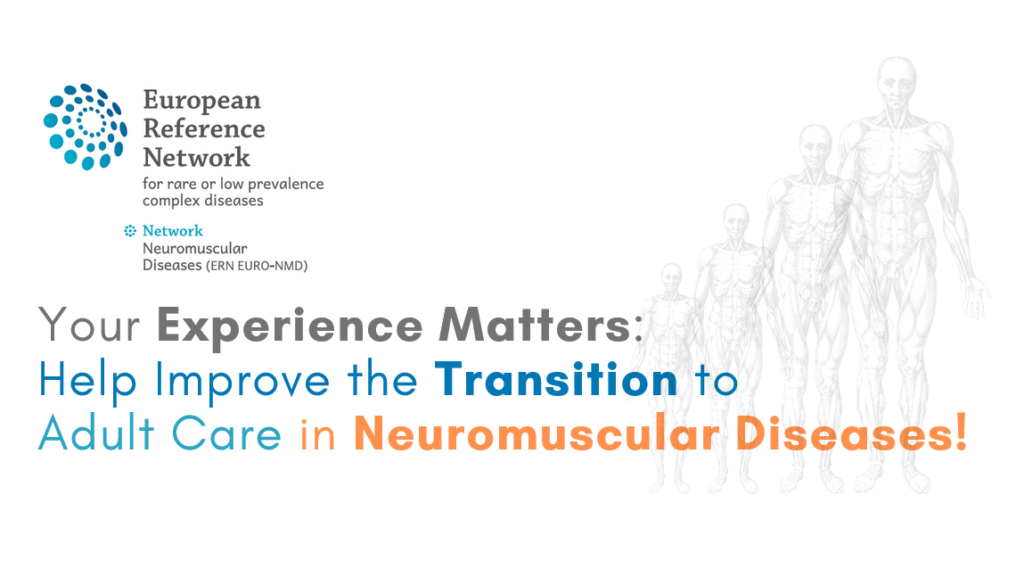 European Reference Network
for rare or low prevalence complex diseases

Network
Neuromuscular Diseases (ERN EURO-NMD)

Your Experience Matters:
Help Improve the Transition to Adult Care in Neuromuscular Diseases!